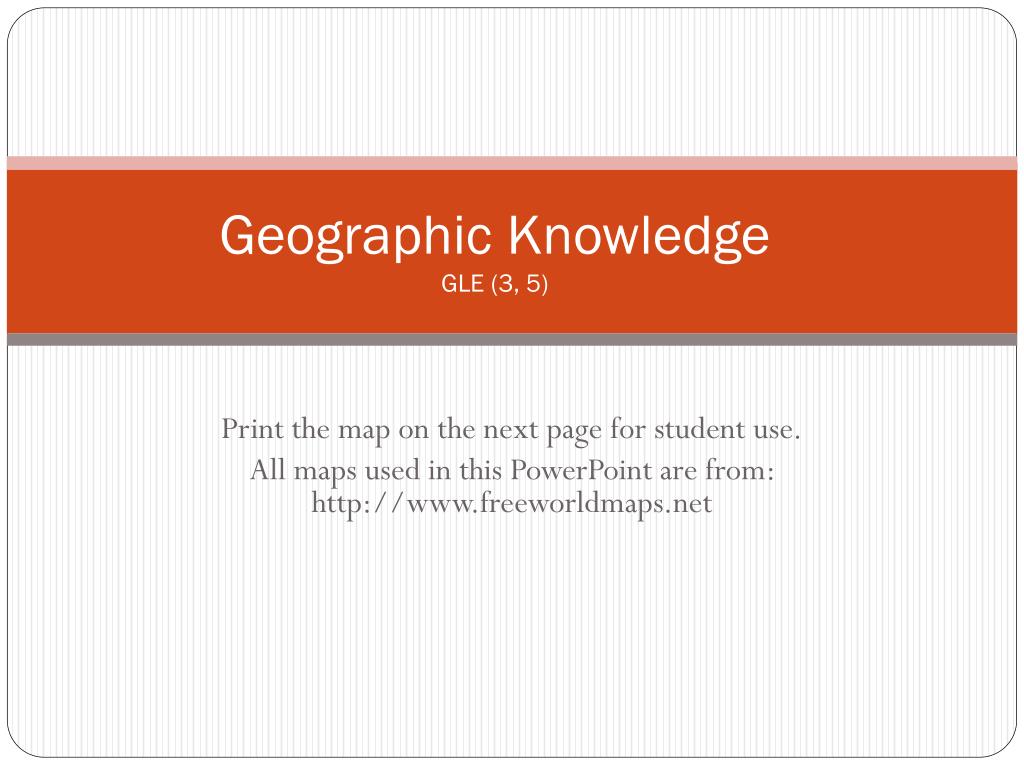 Geographic Knowledge
GLE (3, 5)

Print the map on the next page for student use.
All maps used in this PowerPoint are from: http://www.freeworldmaps.net